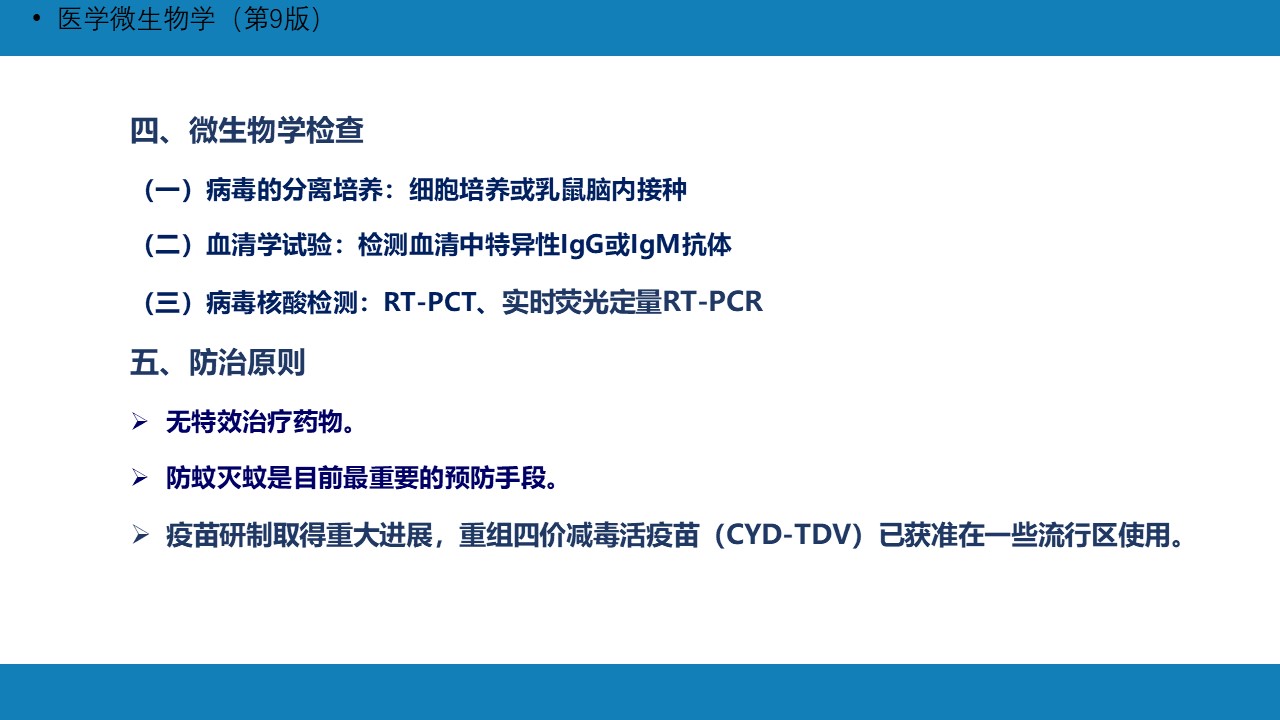 • 医学微生物学（第9版）

四、微生物学检查

（一）病毒的分离培养：细胞培养或乳鼠脑内接种

（二）血清学试验：检测血清中特异性IgG或IgM抗体

（三）病毒核酸检测：RT-PCT、实时荧光定量RT-PCR

五、防治原则

➢ 无特效治疗药物。

➢ 防蚊灭蚊是目前最重要的预防手段。

➢ 疫苗研制取得重大进展，重组四价减毒活疫苗（CYD-TDV）已获准在一些流行区使用。